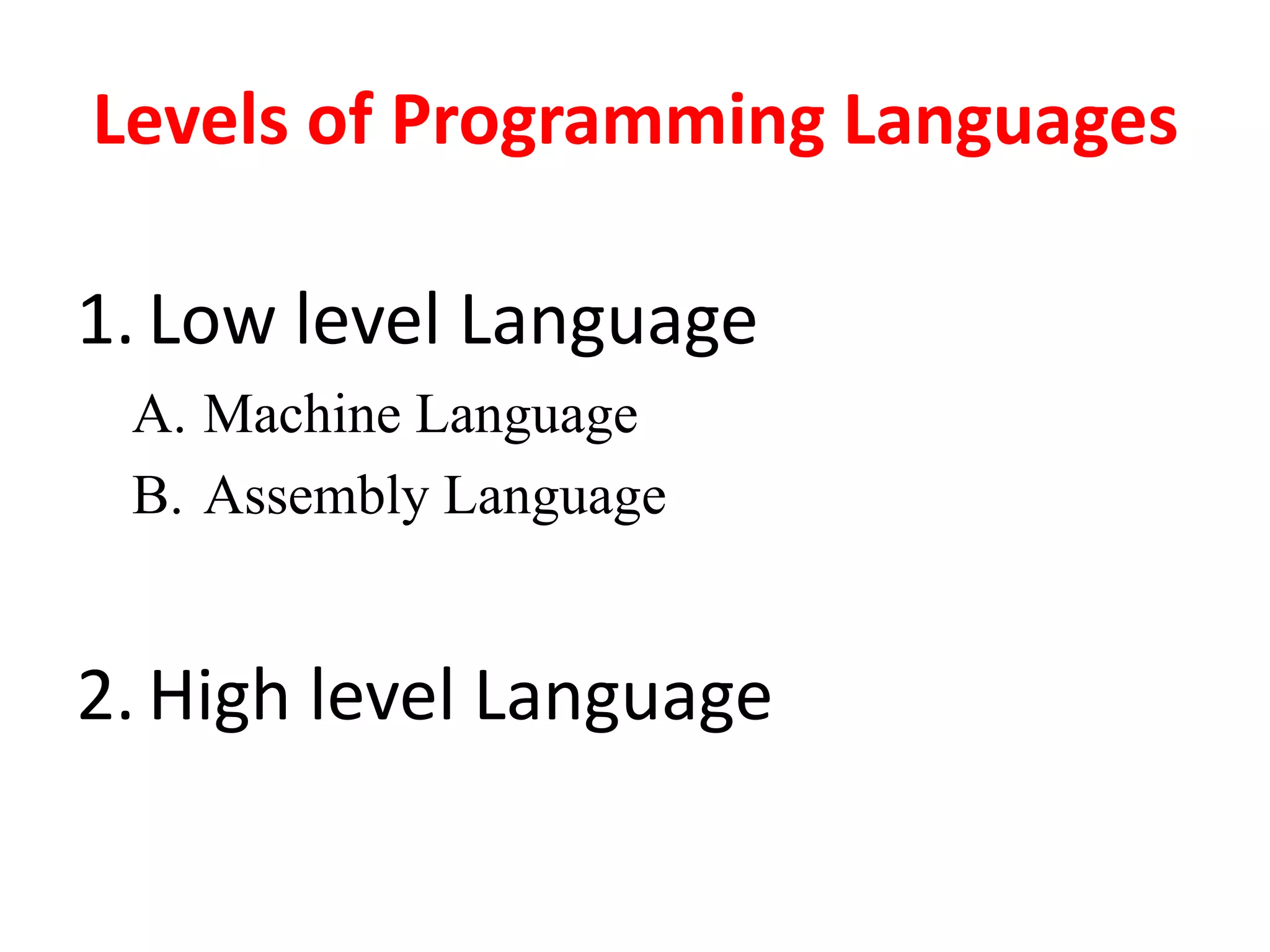 Levels of Programming Languages

1. Low level Language
A. Machine Language
B. Assembly Language

2. High level Language